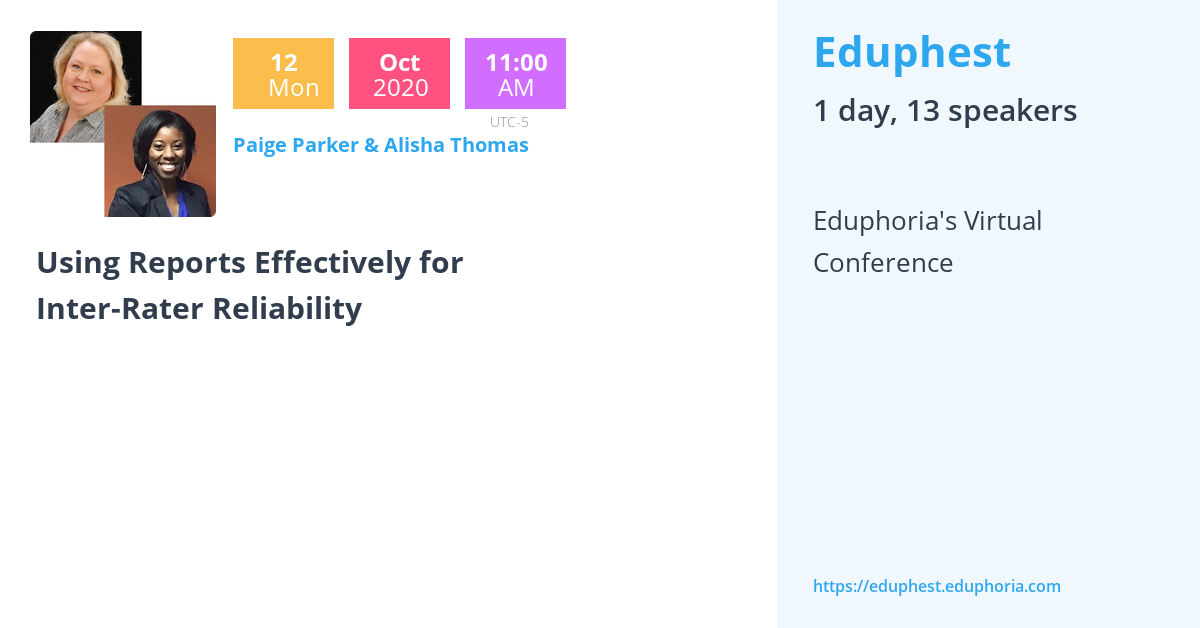 12
Mon

Oct
2020

11:00
AM

UTC-5

Paige Parker & Alisha Thomas

Using Reports Effectively for Inter-Rater Reliability

Eduphest

1 day, 13 speakers

Eduphoria's Virtual Conference

https://eduphest.eduphoria.com